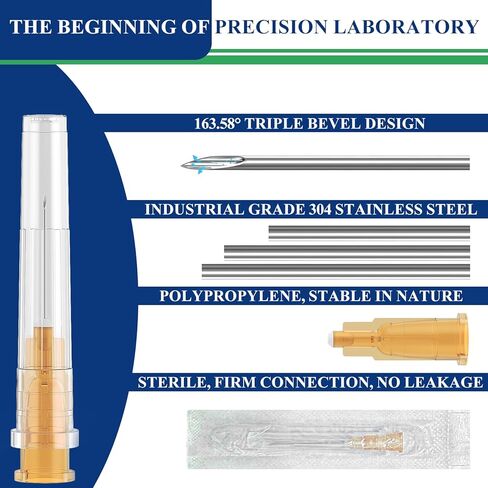 THE BEGINNING OF PRECISION LABORATORY

163.58° TRIPLE BEVEL DESIGN

INDUSTRIAL GRADE 304 STAINLESS STEEL

POLYPROPYLENE, STABLE IN NATURE

STERILE, FIRM CONNECTION, NO LEAKAGE